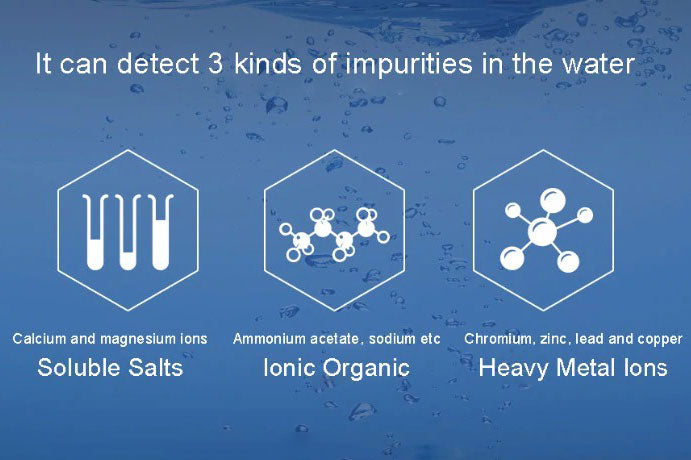 It can detect 3 kinds of impurities in the water

Calcium and magnesium ions
Soluble Salts

Ammonium acetate, sodium etc
Ionic Organic

Chromium, zinc, lead and copper
Heavy Metal Ions